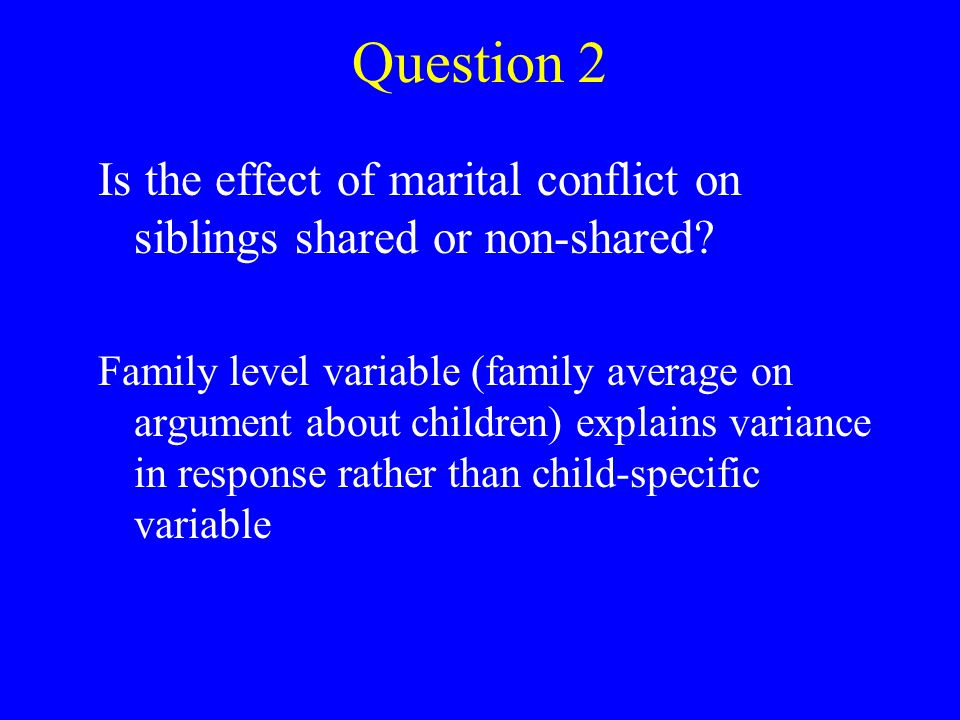 Question 2

Is the effect of marital conflict on siblings shared or non-shared?

Family level variable (family average on argument about children) explains variance in response rather than child-specific variable